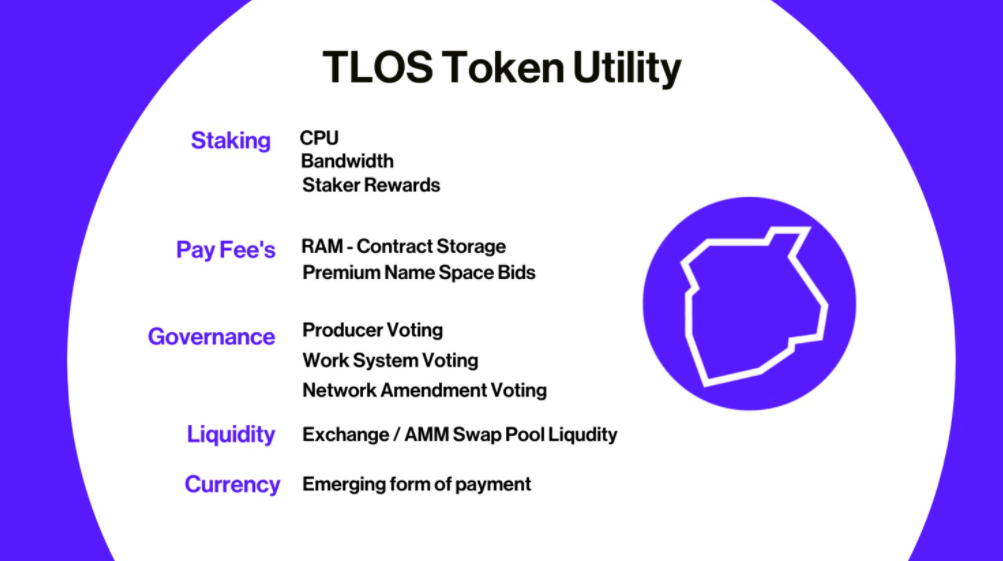 TLOS Token Utility

Staking
CPU
Bandwidth
Staker Rewards

Pay Fee's
RAM - Contract Storage
Premium Name Space Bids

Governance
Producer Voting
Work System Voting
Network Amendment Voting

Liquidity
Exchange / AMM Swap Pool Liqudity

Currency
Emerging form of payment